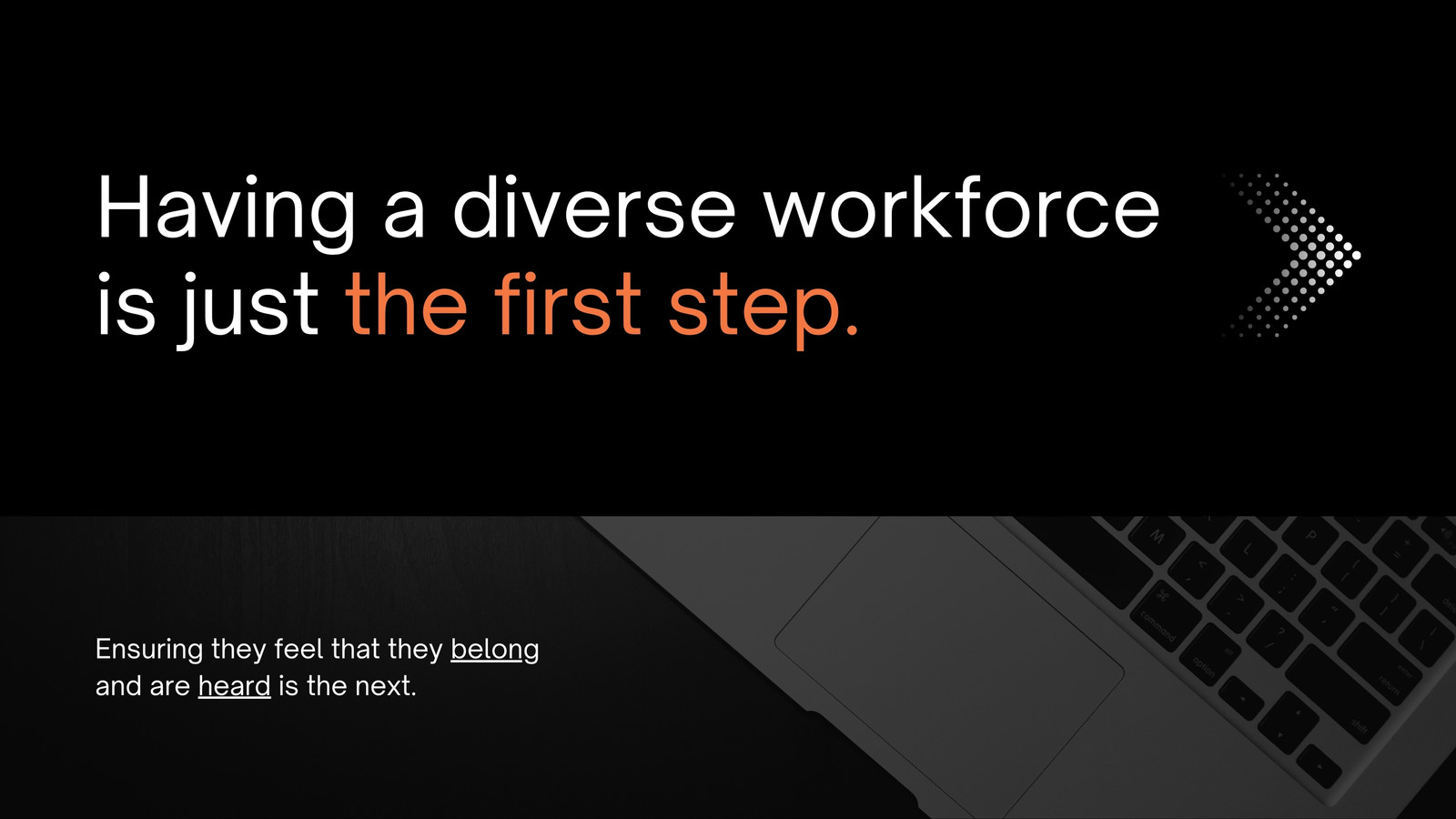 Having a diverse workforce is just the first step.

Ensuring they feel that they belong and are heard is the next.